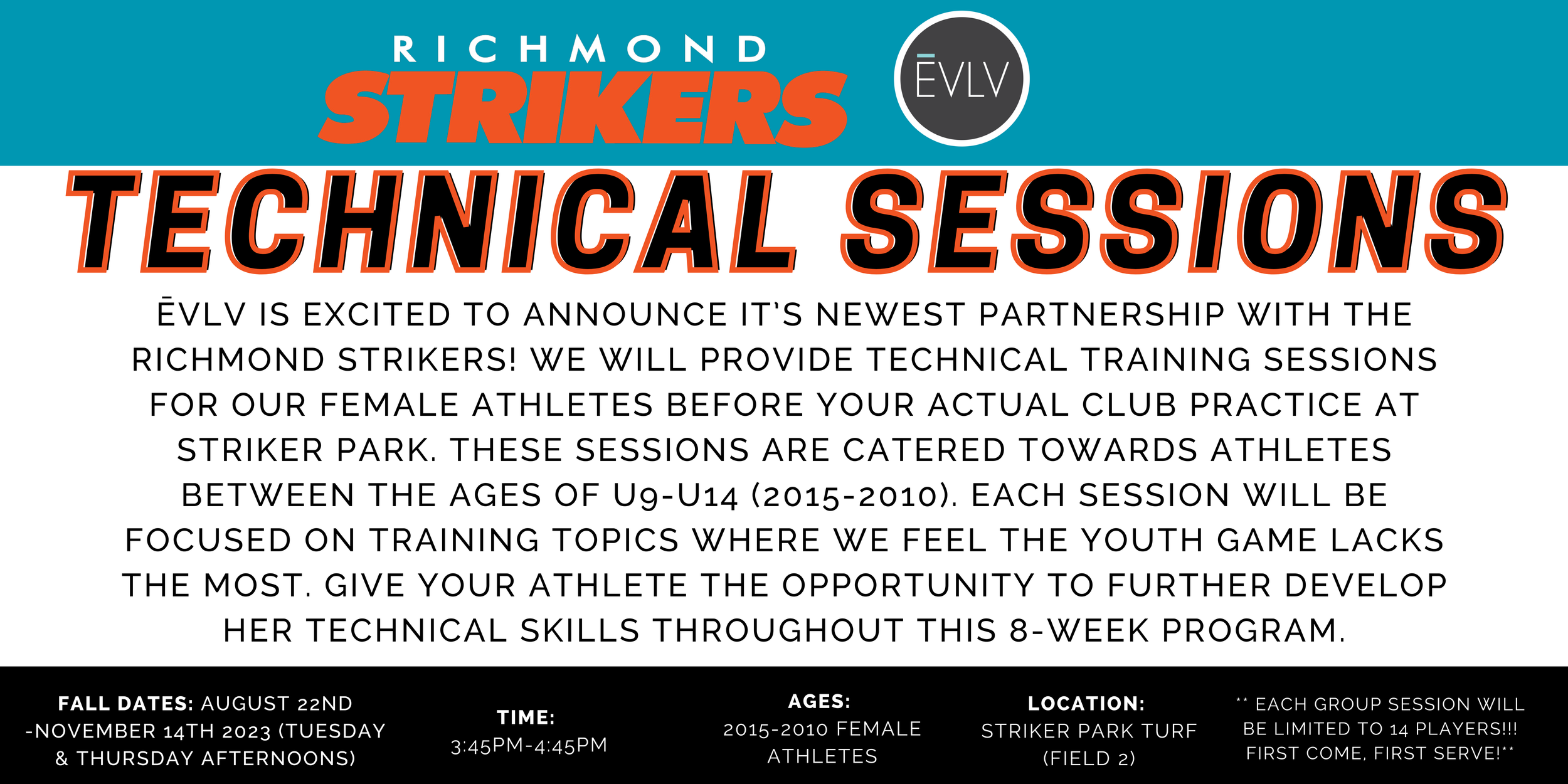 RICHMOND STRIKERS

ĒVLV

TECHNICAL SESSIONS

ĒVLV IS EXCITED TO ANNOUNCE IT'S NEWEST PARTNERSHIP WITH THE RICHMOND STRIKERS! WE WILL PROVIDE TECHNICAL TRAINING SESSIONS FOR OUR FEMALE ATHLETES BEFORE YOUR ACTUAL CLUB PRACTICE AT STRIKER PARK. THESE SESSIONS ARE CATERED TOWARDS ATHLETES BETWEEN THE AGES OF U9-U14 (2015-2010). EACH SESSION WILL BE FOCUSED ON TRAINING TOPICS WHERE WE FEEL THE YOUTH GAME LACKS THE MOST. GIVE YOUR ATHLETE THE OPPORTUNITY TO FURTHER DEVELOP HER TECHNICAL SKILLS THROUGHOUT THIS 8-WEEK PROGRAM.

FALL DATES: AUGUST 22ND -NOVEMBER 14TH 2023 (TUESDAY & THURSDAY AFTERNOONS)

TIME: 3:45PM-4:45PM

AGES: 2015-2010 FEMALE ATHLETES

LOCATION: STRIKER PARK TURF (FIELD 2)

** EACH GROUP SESSION WILL BE LIMITED TO 14 PLAYERS!!! FIRST COME, FIRST SERVE!**